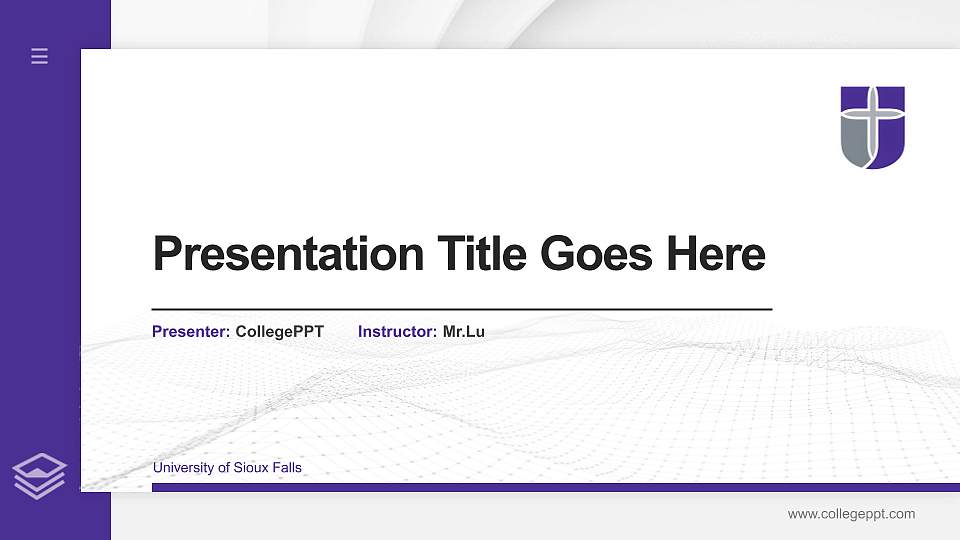 Presentation Title Goes Here

Presenter: CollegePPT Instructor: Mr.Lu

University of Sioux Falls

www.collegeppt.com